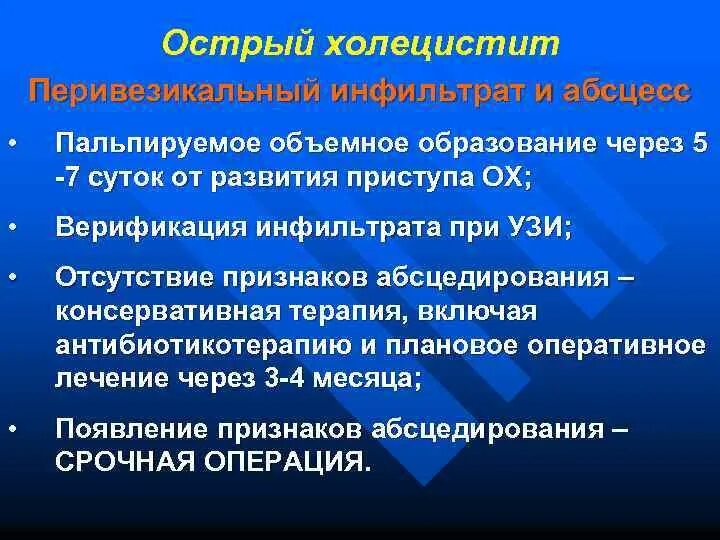 Острый холецистит

Перивезикальный инфильтрат и абсцесс

• Пальпируемое объемное образование через 5 -7 суток от развития приступа ОХ;

• Верификация инфильтрата при УЗИ;

• Отсутствие признаков абсцедирования – консервативная терапия, включая антибиотикотерапию и плановое оперативное лечение через 3-4 месяца;

• Появление признаков абсцедирования – СРОЧНАЯ ОПЕРАЦИЯ.